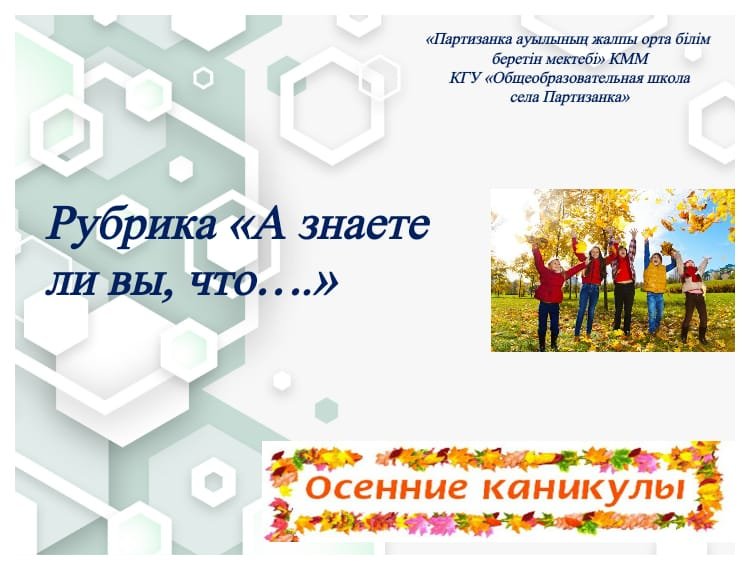 «Партизанка ауылының жалпы орта білім беретін мектебі» КММ
КГУ «Общеобразовательная школа села Партизанка»

Рубрика «А знаете ли вы, что….»

Осенние каникулы